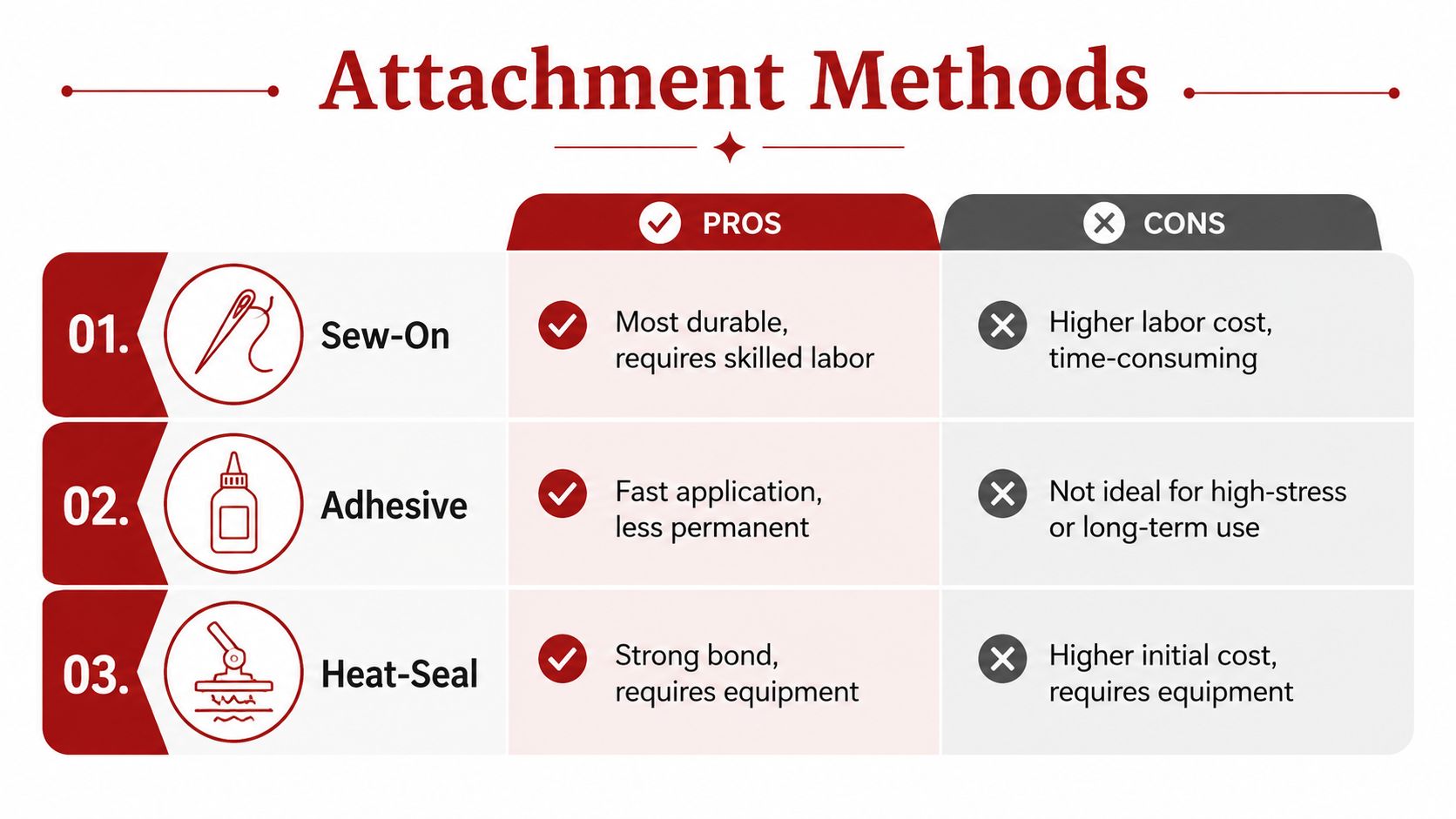 Attachment Methods

| | PROS | CONS |
|---|---|---|
| 01. Sew-On | Most durable, requires skilled labor | Higher labor cost, time-consuming |
| 02. Adhesive | Fast application, less permanent | Not ideal for high-stress or long-term use |
| 03. Heat-Seal | Strong bond, requires equipment | Higher initial cost, requires equipment |